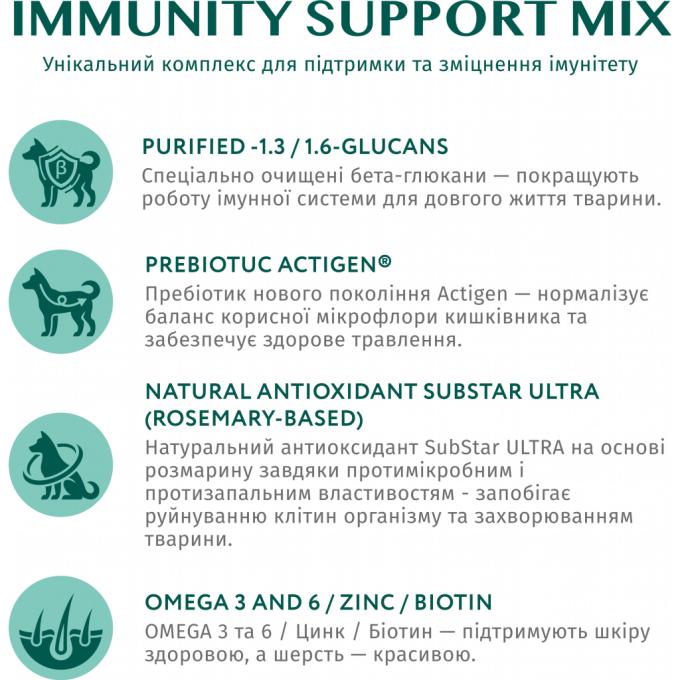 IMMUNITY SUPPORT MIX
Унікальний комплекс для підтримки та зміцнення імунітету

β

PURIFIED -1.3 / 1.6-GLUCANS
Спеціально очищені бета-глюкани — покращують роботу імунної системи для довгого життя тварини.

PREBIOTUC ACTIGEN®
Пребіотик нового покоління Actigen — нормалізує баланс корисної мікрофлори кишківника та забезпечує здорове травлення.

NATURAL ANTIOXIDANT SUBSTAR ULTRA (ROSEMARY-BASED)
Натуральний антиоксидант SubStar ULTRA на основі розмарину завдяки протимікробним і протизапальним властивостям - запобігає руйнуванню клітин організму та захворюванням тварини.

OMEGA 3 AND 6 / ZINC / BIOTIN
OMEGA 3 та 6 / Цинк / Біотин — підтримують шкіру здоровою, а шерсть — красивою.